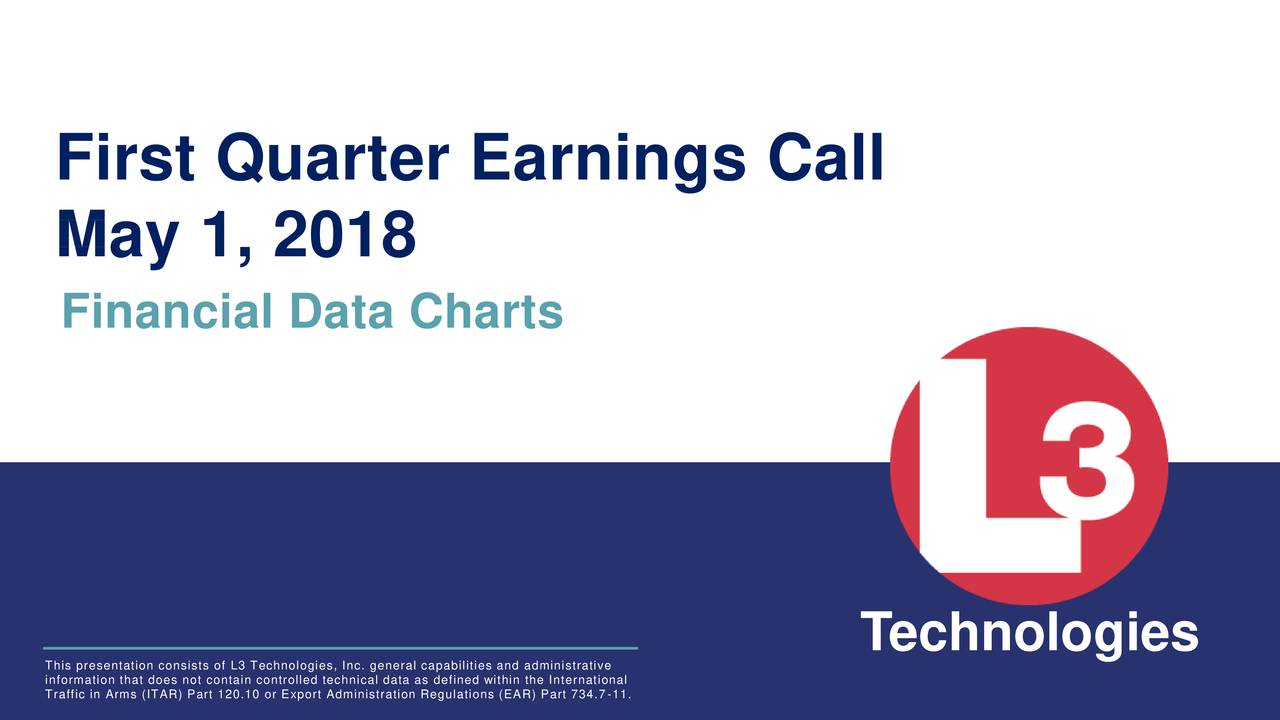 First Quarter Earnings Call
May 1, 2018

Financial Data Charts

L3

Technologies

This presentation consists of L3 Technologies, Inc. general capabilities and administrative information that does not contain controlled technical data as defined within the International Traffic in Arms (ITAR) Part 120.10 or Export Administration Regulations (EAR) Part 734.7-11.